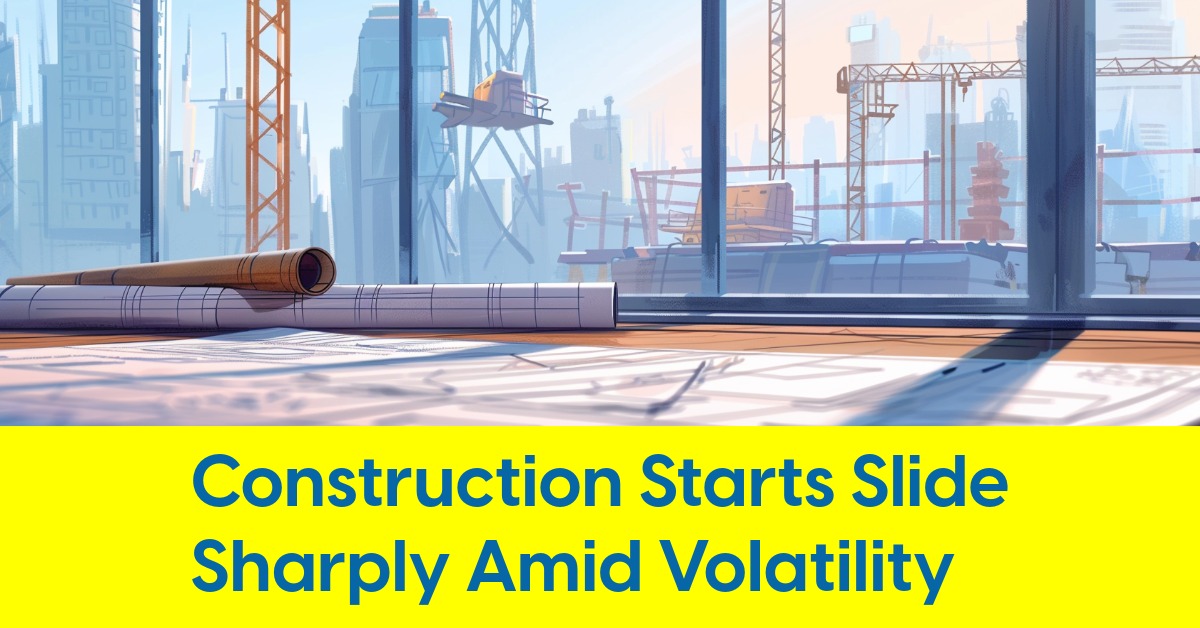 Construction Starts Slide Sharply Amid Volatility